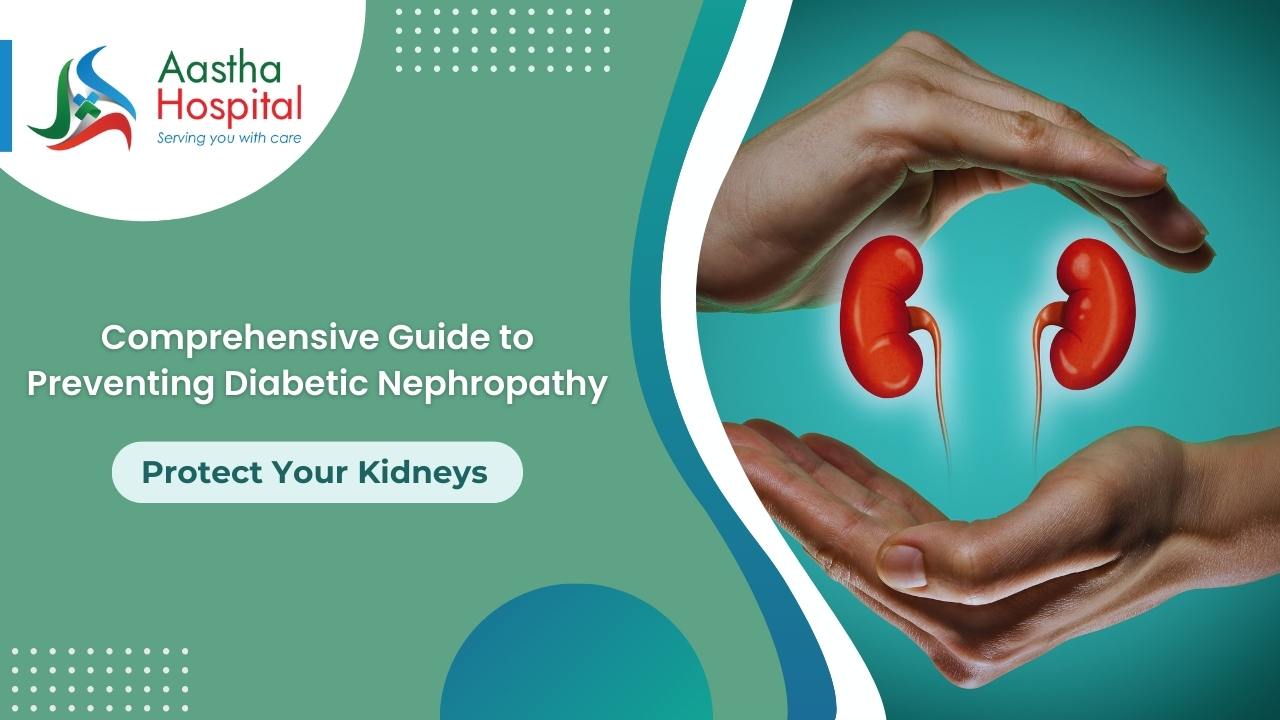 Aastha Hospital
Serving you with care

Comprehensive Guide to Preventing Diabetic Nephropathy

Protect Your Kidneys